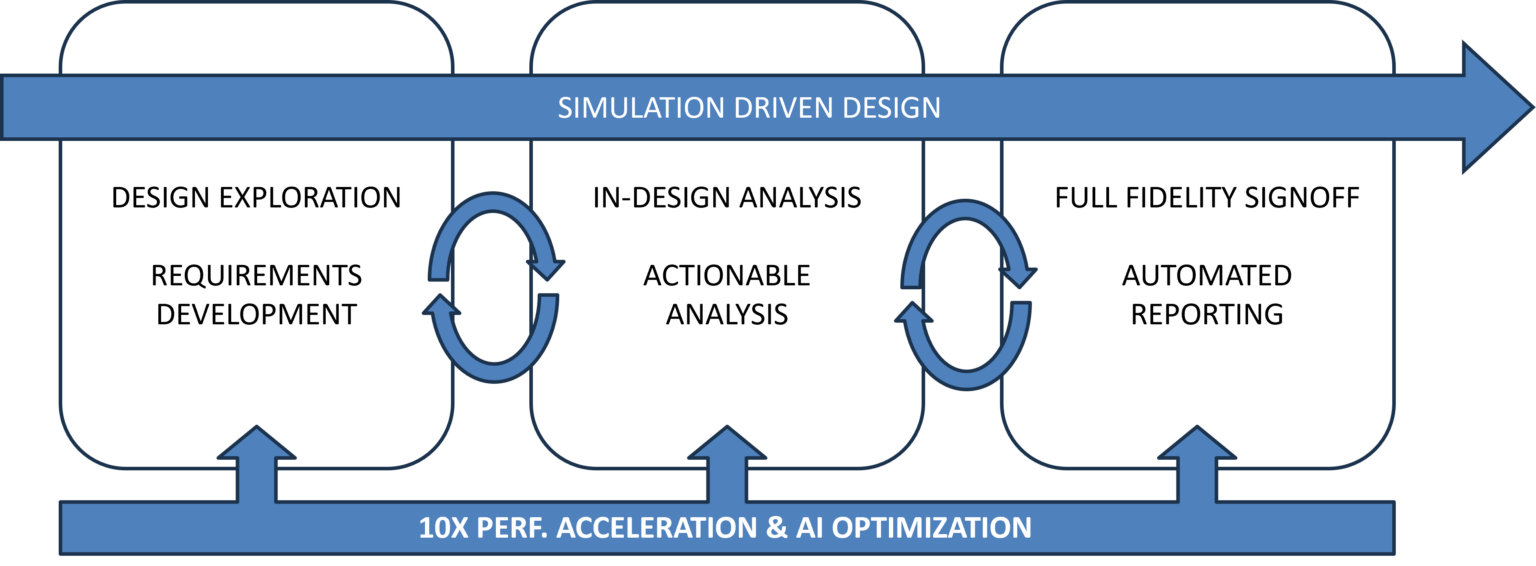 SIMULATION DRIVEN DESIGN

DESIGN EXPLORATION

REQUIREMENTS DEVELOPMENT

IN-DESIGN ANALYSIS

ACTIONABLE ANALYSIS

FULL FIDELITY SIGNOFF

AUTOMATED REPORTING

10X PERF. ACCELERATION & AI OPTIMIZATION